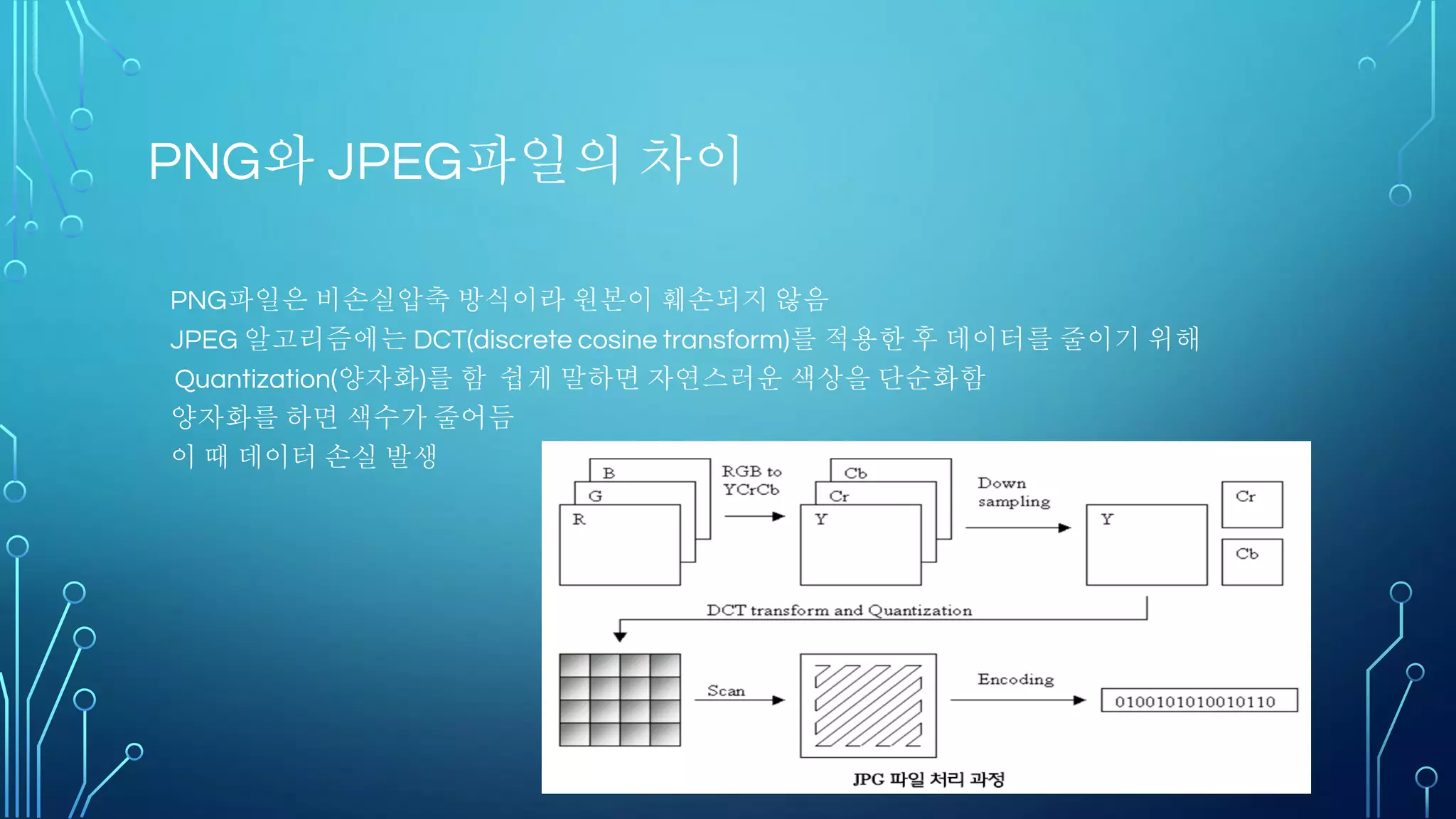 PNG와 JPEG파일의 차이

PNG파일은 비손실압축 방식이라 원본이 훼손되지 않음
JPEG 알고리즘에는 DCT(discrete cosine transform)를 적용한 후 데이터를 줄이기 위해
Quantization(양자화)를 함 쉽게 말하면 자연스러운 색상을 단순화함
양자화를 하면 색수가 줄어듬
이 때 데이터 손실 발생

B
G
R
RGB to YCrCb
Cb
Cr
Y
Down sampling
Y
Cr
Cb
DCT transform and Quantization
Scan
Encoding
0100101010010110
JPG 파일 처리 과정